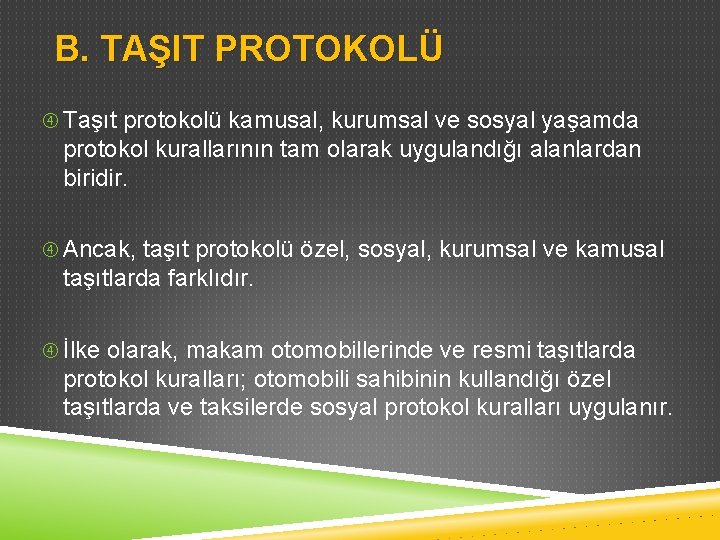 B. TAŞIT PROTOKOLÜ

④ Taşıt protokolü kamusal, kurumsal ve sosyal yaşamda protokol kurallarının tam olarak uygulandığı alanlardan biridir.

④ Ancak, taşıt protokolü özel, sosyal, kurumsal ve kamusal taşıtlarda farklıdır.

④ İlke olarak, makam otomobillerinde ve resmi taşıtlarda protokol kuralları; otomobili sahibinin kullandığı özel taşıtlarda ve taksilerde sosyal protokol kuralları uygulanır.